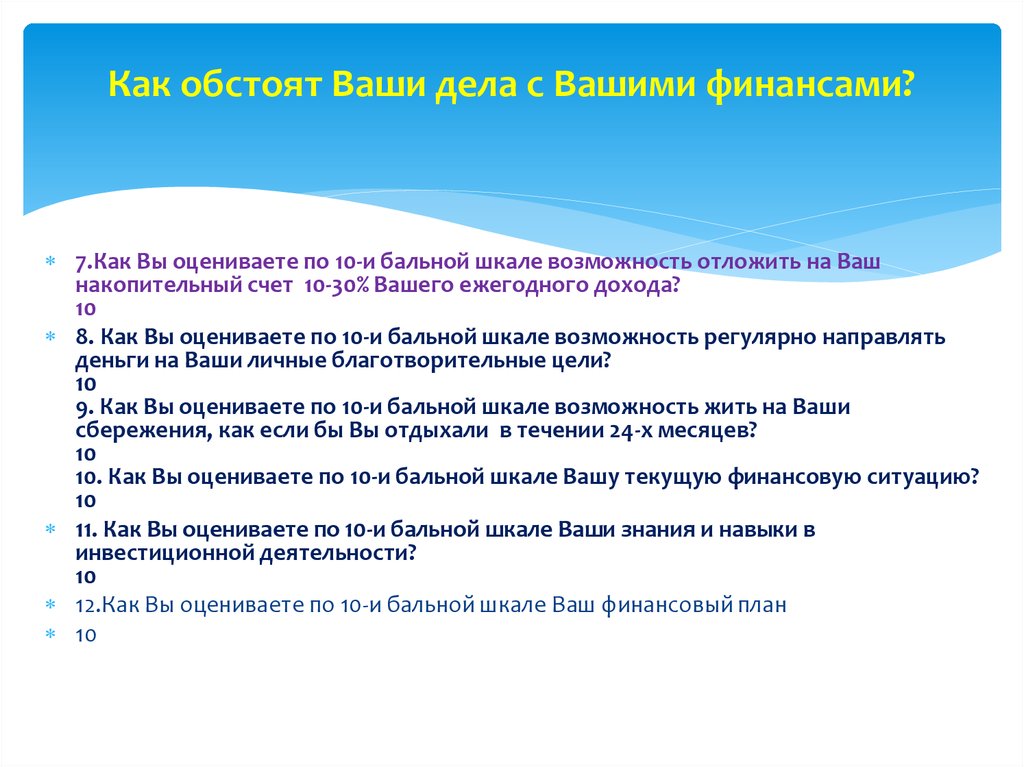 Как обстоят Ваши дела с Вашими финансами?

7.Как Вы оцениваете по 10-и бальной шкале возможность отложить на Ваш накопительный счет 10-30% Вашего ежегодного дохода?
10

8. Как Вы оцениваете по 10-и бальной шкале возможность регулярно направлять деньги на Ваши личные благотворительные цели?
10
9. Как Вы оцениваете по 10-и бальной шкале возможность жить на Ваши сбережения, как если бы Вы отдыхали в течении 24-х месяцев?
10
10. Как Вы оцениваете по 10-и бальной шкале Вашу текущую финансовую ситуацию?
10

11. Как Вы оцениваете по 10-и бальной шкале Ваши знания и навыки в инвестиционной деятельности?
10

12.Как Вы оцениваете по 10-и бальной шкале Ваш финансовый план

10